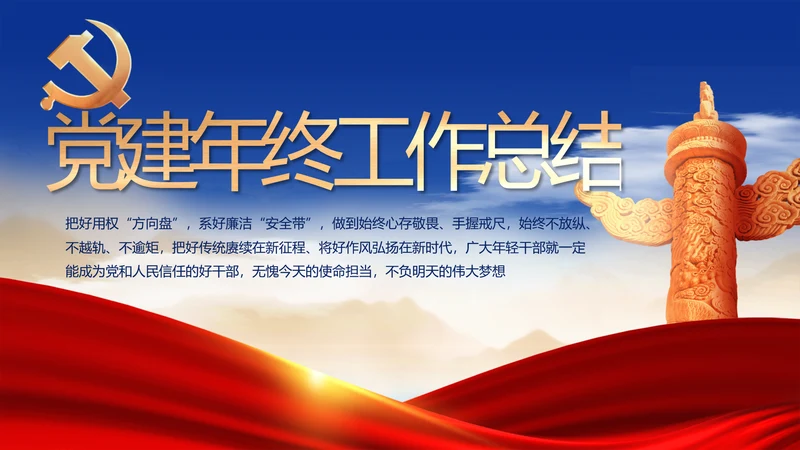 党建年终工作总结

把好用权“方向盘”，系好廉洁“安全带”，做到始终心存敬畏、手握戒尺，始终不放纵、不越轨、不逾矩，把好传统赓续在新征程、将好作风弘扬在新时代，广大年轻干部就一定能成为党和人民信任的好干部，无愧今天的使命担当，不负明天的伟大梦想